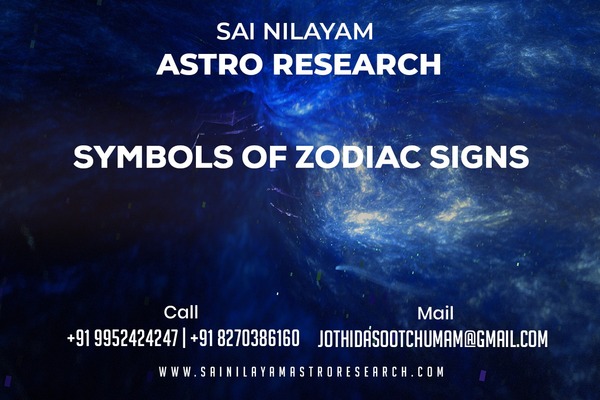 SAI NILAYAM
ASTRO RESEARCH

SYMBOLS OF ZODIAC SIGNS

Call
+91 9952424247 | +91 8270386160

Mail
JOTHIDASOOTCHUMAM@GMAIL.COM

WWW.SAINILAYAMASTRORESEARCH.COM